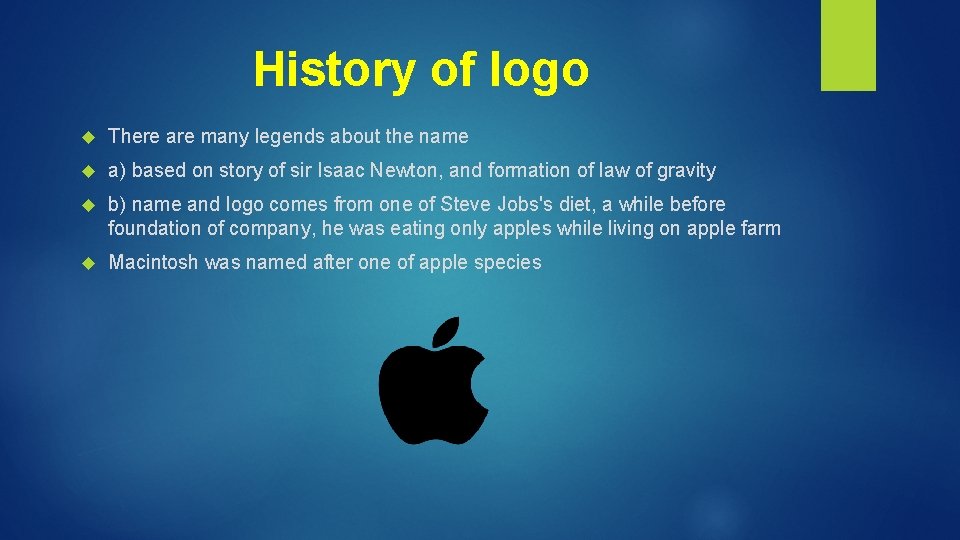 History of logo

There are many legends about the name

a) based on story of sir Isaac Newton, and formation of law of gravity

b) name and logo comes from one of Steve Jobs's diet, a while before foundation of company, he was eating only apples while living on apple farm

Macintosh was named after one of apple species